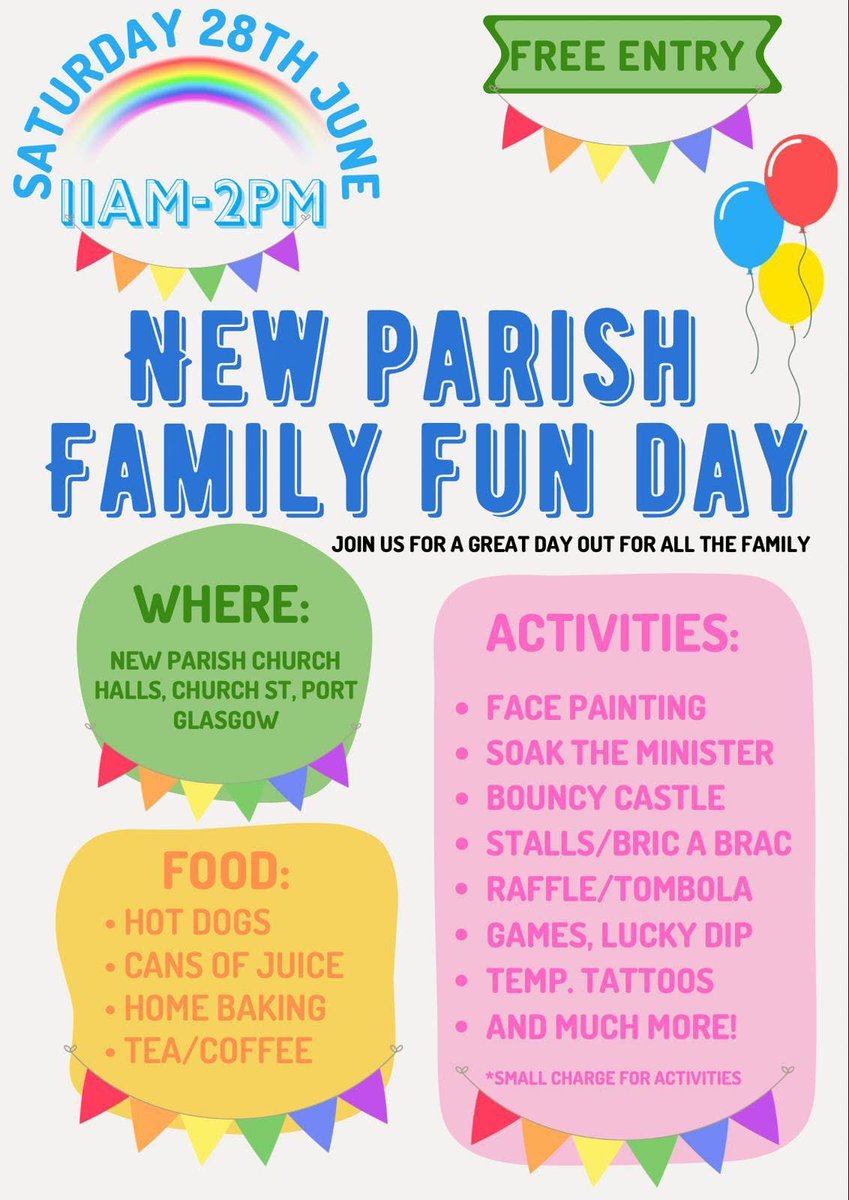 SATURDAY 28TH JUNE
11AM-2PM

FREE ENTRY

NEW PARISH FAMILY FUN DAY

JOIN US FOR A GREAT DAY OUT FOR ALL THE FAMILY

WHERE:

NEW PARISH CHURCH HALLS, CHURCH ST, PORT GLASGOW

FOOD:

• HOT DOGS
• CANS OF JUICE
• HOME BAKING
• TEA/COFFEE

ACTIVITIES:

• FACE PAINTING
• SOAK THE MINISTER
• BOUNCY CASTLE
• STALLS/BRIC A BRAC
• RAFFLE/TOMBOLA
• GAMES, LUCKY DIP
• TEMP. TATTOOS
• AND MUCH MORE!

*SMALL CHARGE FOR ACTIVITIES